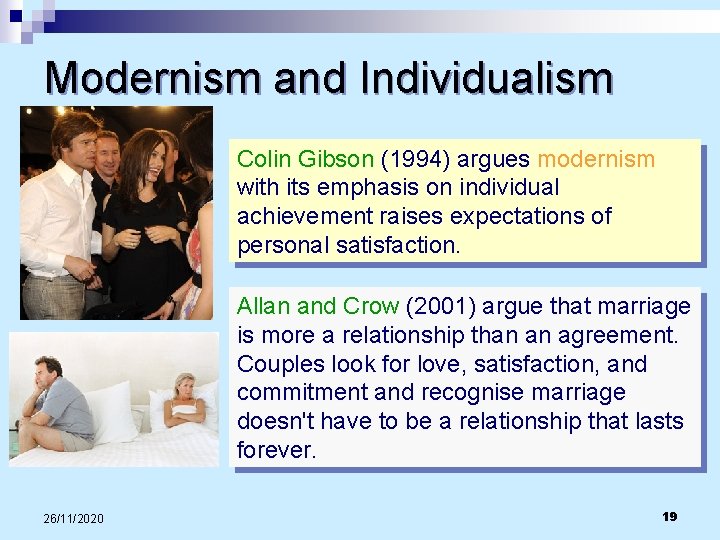 Modernism and Individualism

Colin Gibson (1994) argues modernism with its emphasis on individual achievement raises expectations of personal satisfaction.

Allan and Crow (2001) argue that marriage is more a relationship than an agreement. Couples look for love, satisfaction, and commitment and recognise marriage doesn't have to be a relationship that lasts forever.

26/11/2020

19